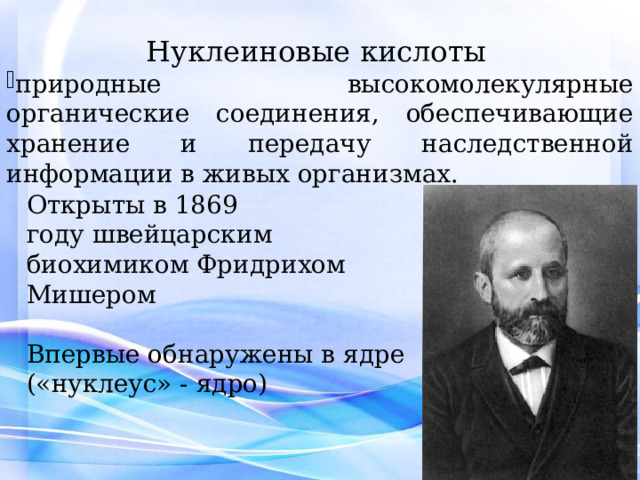 Нуклеиновые кислоты

природные высокомолекулярные органические соединения, обеспечивающие хранение и передачу наследственной информации в живых организмах.

Открыты в 1869 году швейцарским биохимиком Фридрихом Мишером

Впервые обнаружены в ядре («нуклеус» - ядро)